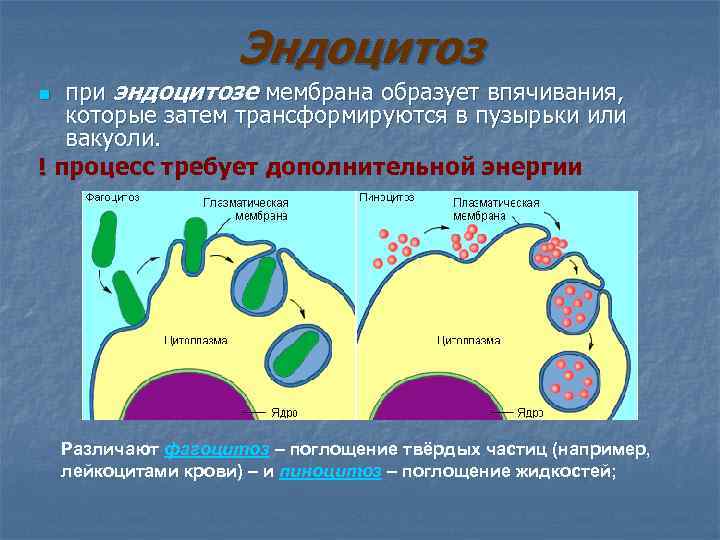 Эндоцитоз

при эндоцитозе мембрана образует впячивания, которые затем трансформируются в пузырьки или вакуоли.

! процесс требует дополнительной энергии

Фагоцитоз
Плазматическая мембрана
Цитоплазма
Ядро

Пиноцитоз
Плазматическая мембрана
Цитоплазма
Ядро

Различают фагоцитоз – поглощение твёрдых частиц (например, лейкоцитами крови) – и пиноцитоз – поглощение жидкостей;